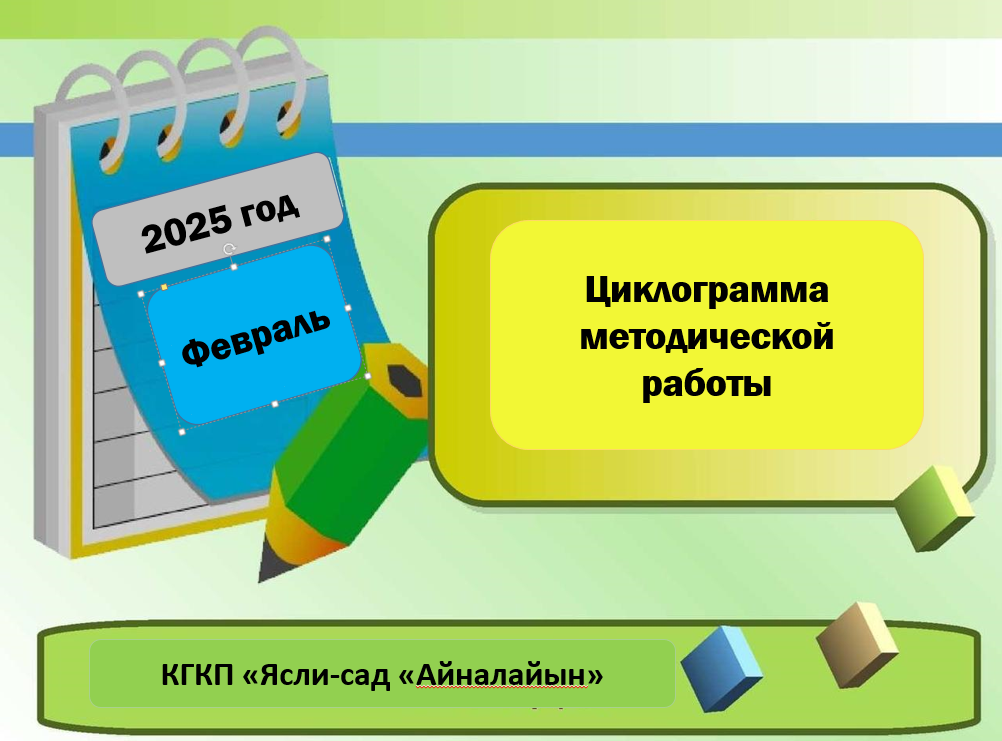 2025 год

Февраль

Циклограмма методической работы

КГКП «Ясли-сад «Айналайын»